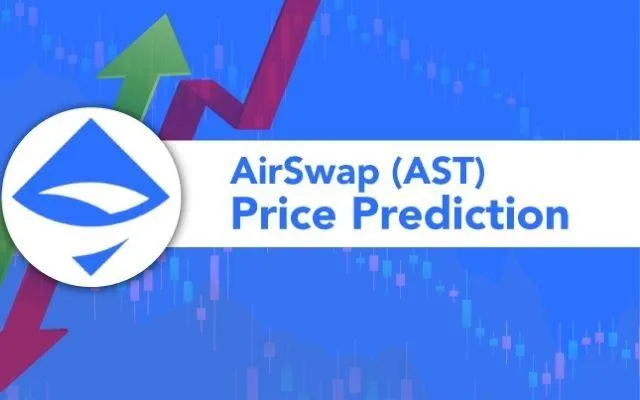 AirSwap (AST)
Price Prediction